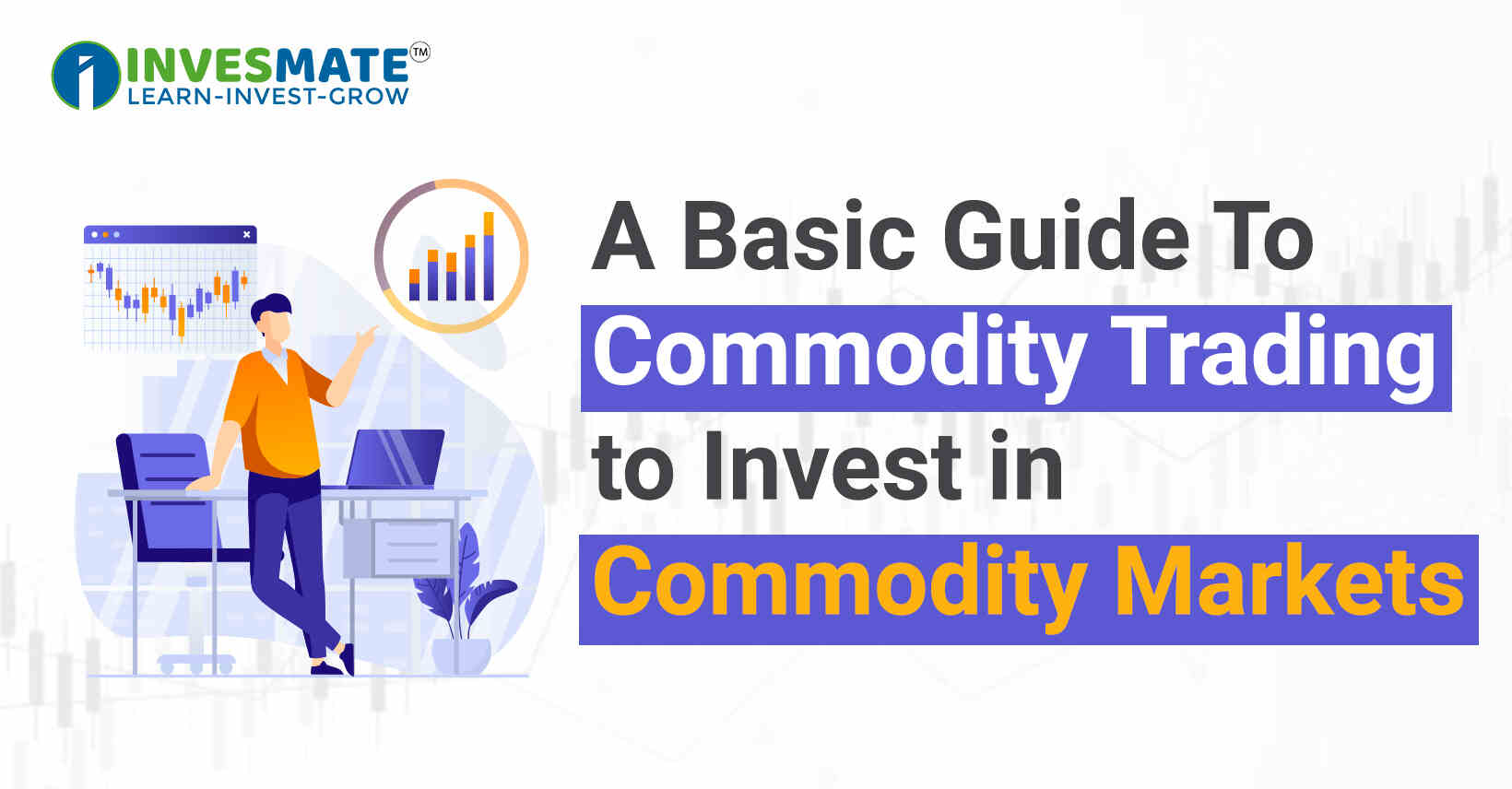 INVESMATE™
LEARN-INVEST-GROW

A Basic Guide To Commodity Trading to Invest in Commodity Markets